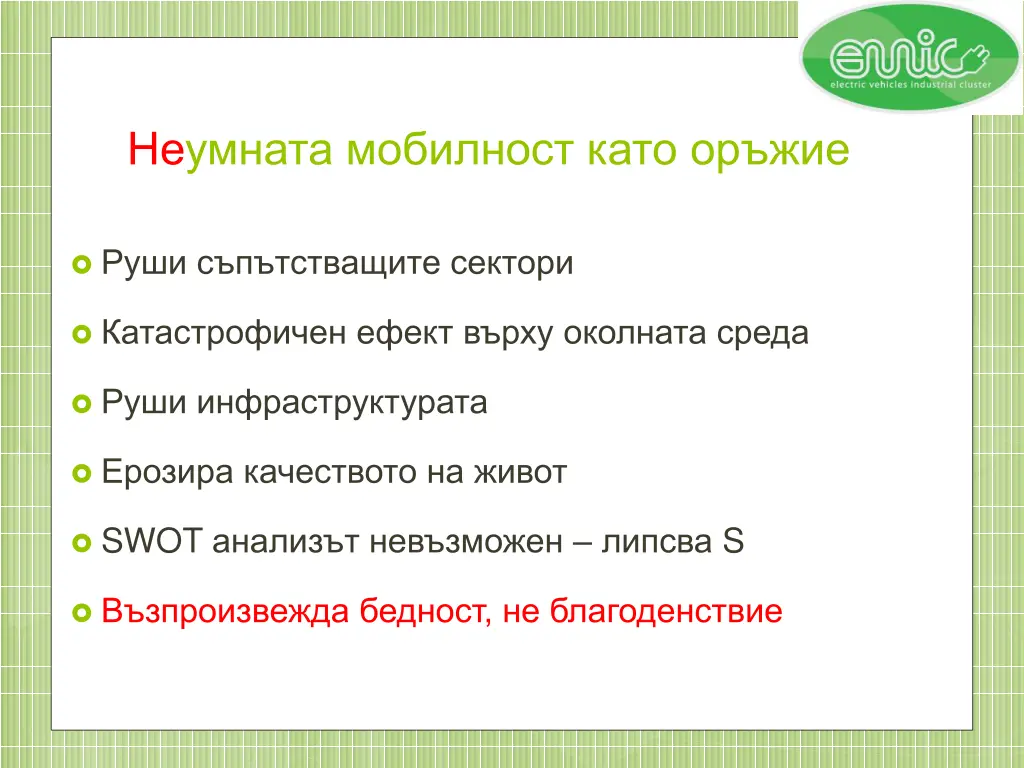 emic
electric vehicles industrial cluster

Неумната мобилност като оръжие

Руши съпътстващите сектори

Катастрофичен ефект върху околната среда

Руши инфраструктурата

Ерозира качеството на живот

SWOT анализът невъзможен – липсва S

Възпроизвежда бедност, не благоденствие